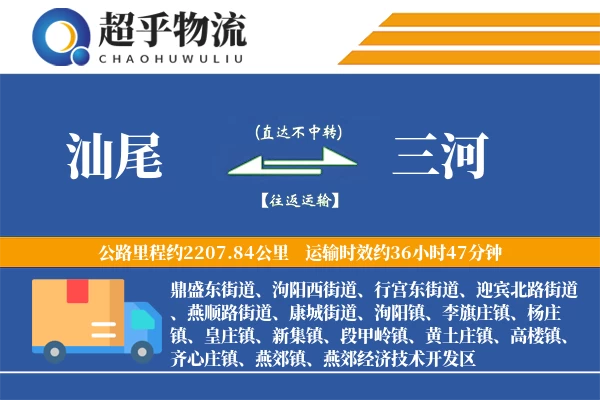 超乎物流
CHAOHUWULIU

汕尾

(直达不中转)

【往返运输】

三河

公路里程约2207.84公里 运输时效约36小时47分钟

鼎盛东街道、泃阳西街道、行宫东街道、迎宾北路街道、燕顺路街道、康城街道、泃阳镇、李旗庄镇、杨庄镇、皇庄镇、新集镇、段甲岭镇、黄土庄镇、高楼镇、齐心庄镇、燕郊镇、燕郊经济技术开发区